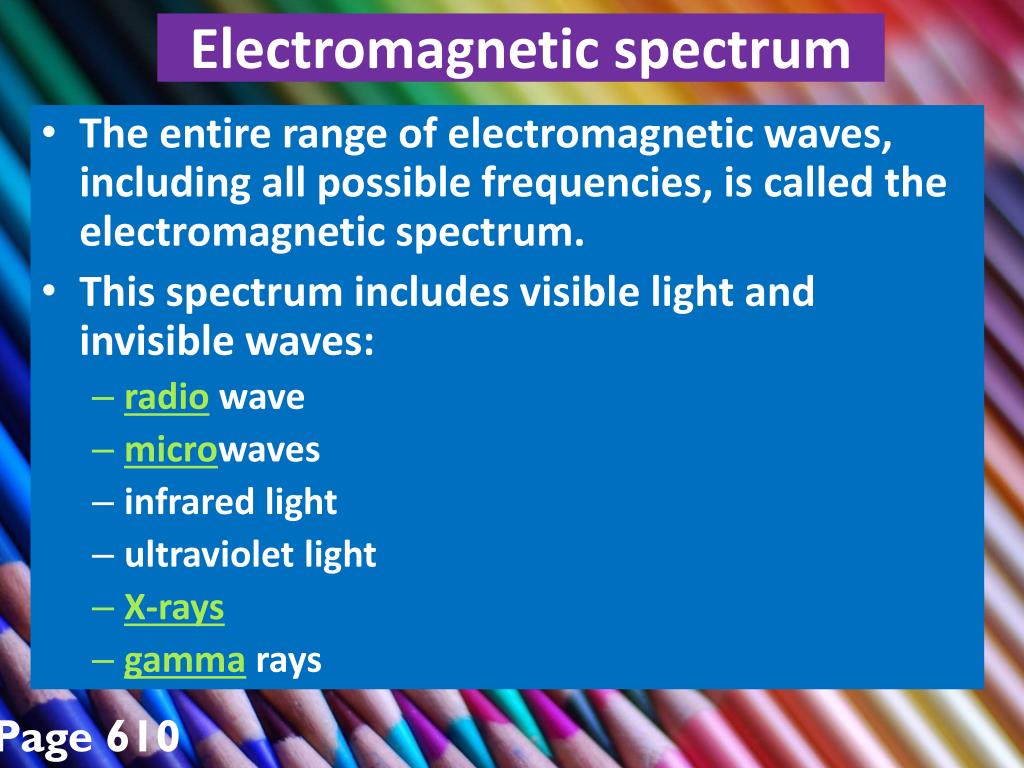 Electromagnetic spectrum

• The entire range of electromagnetic waves, including all possible frequencies, is called the electromagnetic spectrum.
• This spectrum includes visible light and invisible waves:
– radio wave
– microwaves
– infrared light
– ultraviolet light
– X-rays
– gamma rays

Page 610